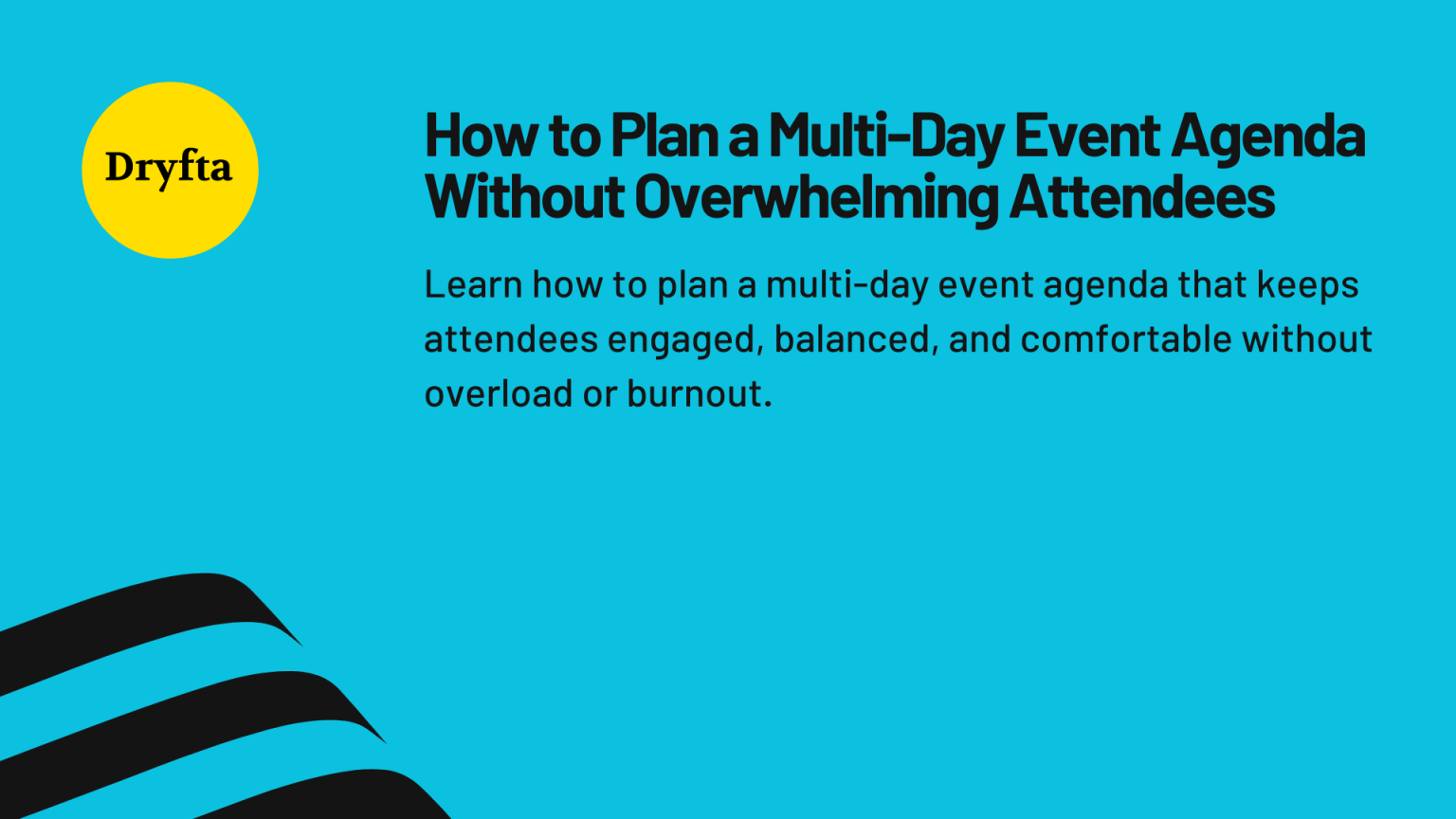 Dryfta

How to Plan a Multi-Day Event Agenda Without Overwhelming Attendees

Learn how to plan a multi-day event agenda that keeps attendees engaged, balanced, and comfortable without overload or burnout.